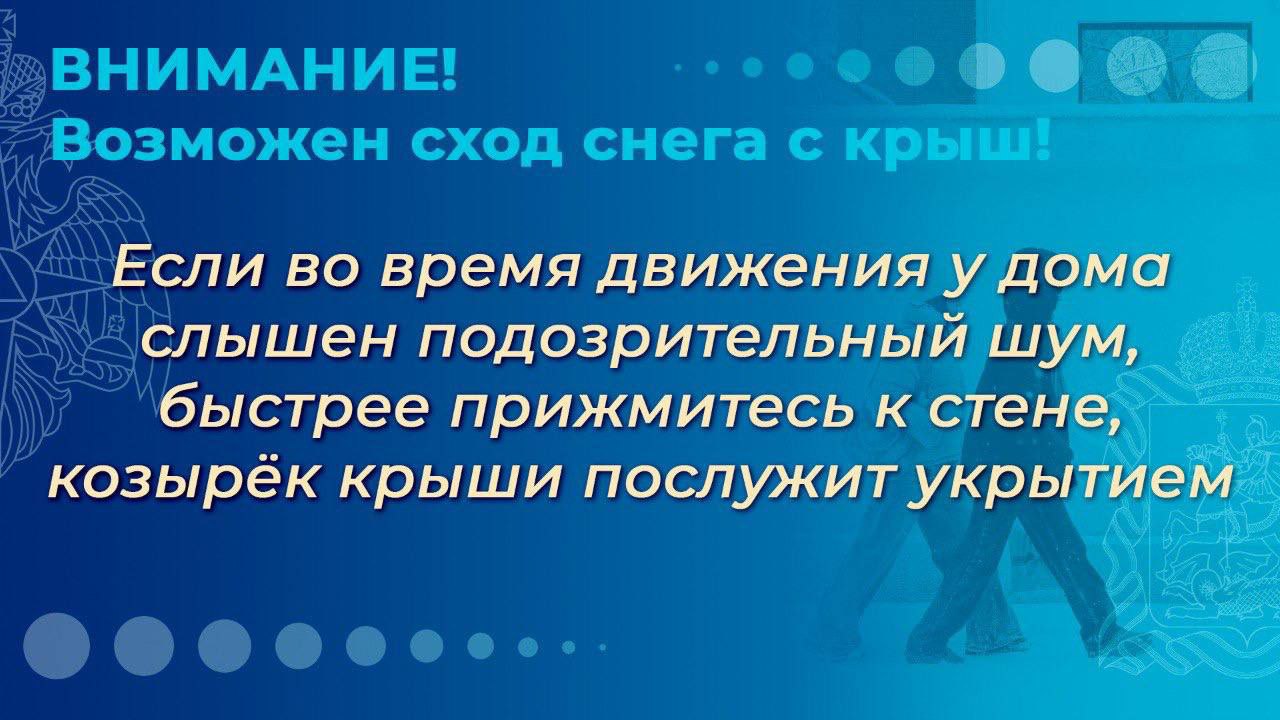 ВНИМАНИЕ!
Возможен сход снега с крыш!

Если во время движения у дома слышен подозрительный шум, быстрее прижмитесь к стене, козырёк крыши послужит укрытием